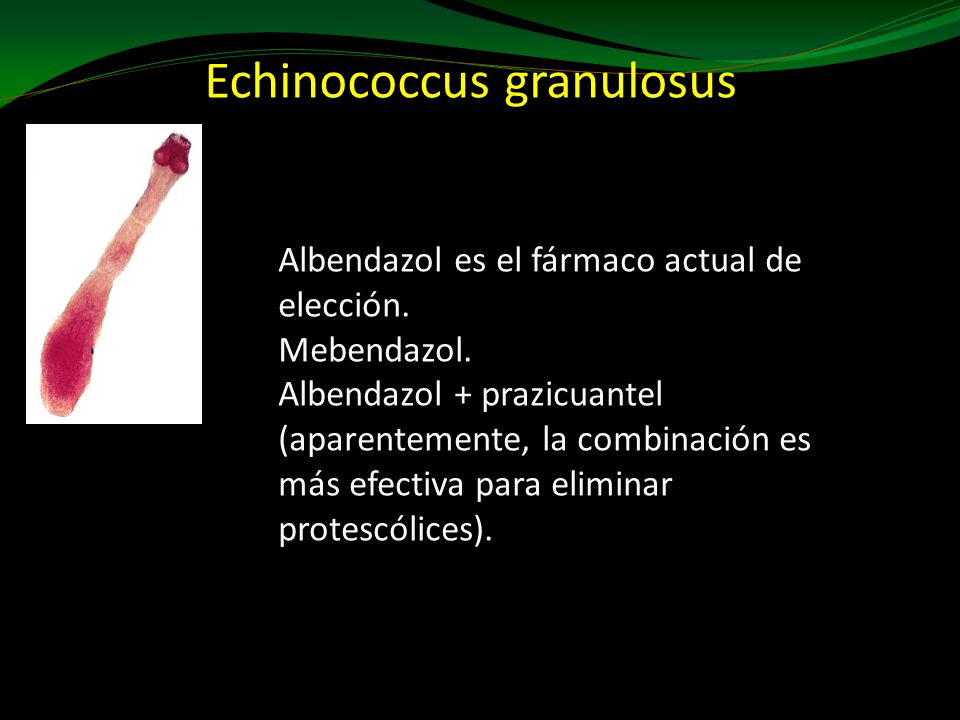 Echinococcus granulosus

Albendazol es el fármaco actual de elección.
Mebendazol.
Albendazol + prazicuantel (aparentemente, la combinación es más efectiva para eliminar protescólices).